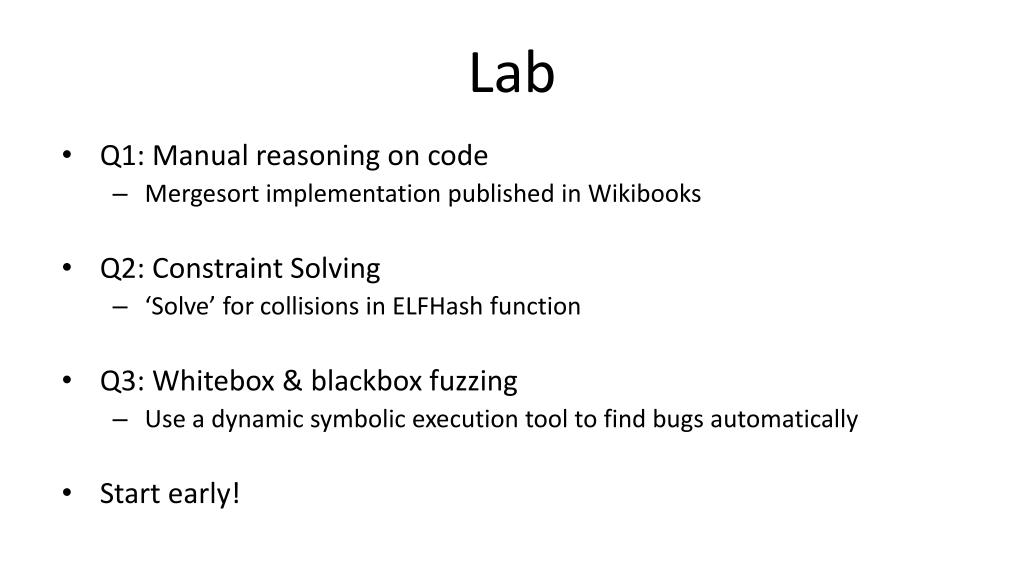 Lab

• Q1: Manual reasoning on code
– Mergesort implementation published in Wikibooks

• Q2: Constraint Solving
– ‘Solve’ for collisions in ELFHash function

• Q3: Whitebox & blackbox fuzzing
– Use a dynamic symbolic execution tool to find bugs automatically

• Start early!